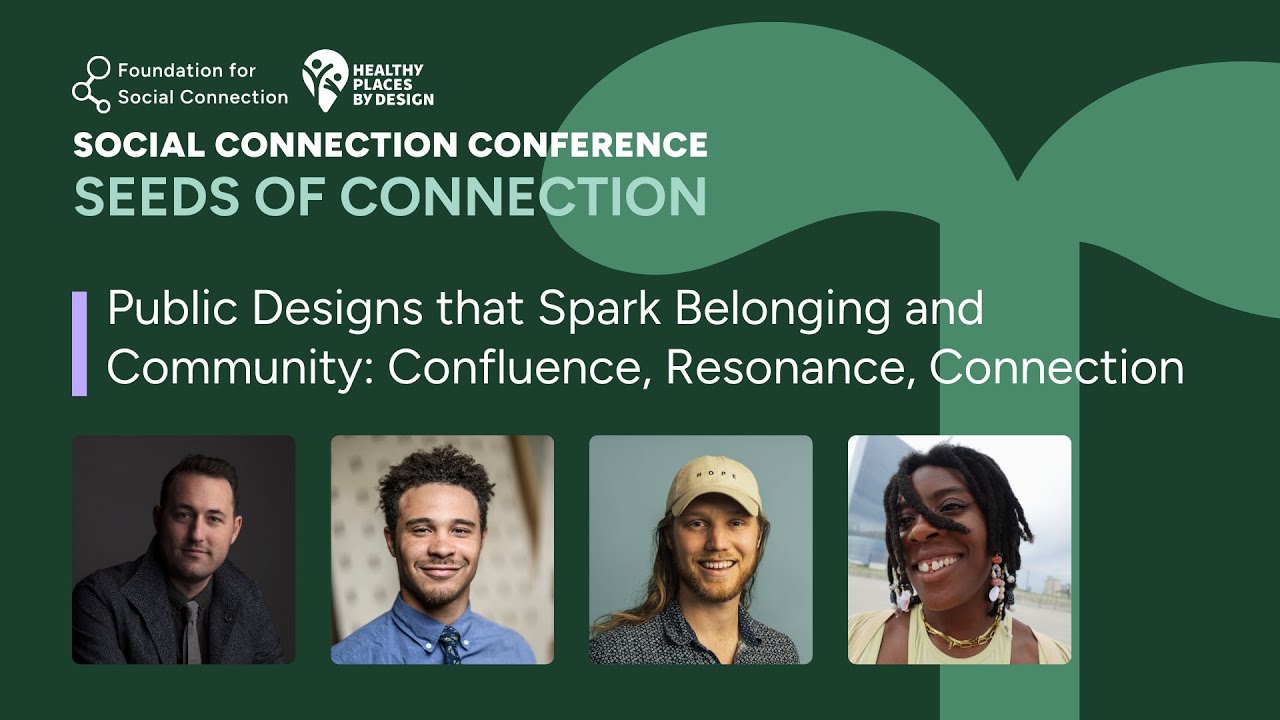 Foundation for Social Connection

HEALTHY PLACES BY DESIGN

SOCIAL CONNECTION CONFERENCE
SEEDS OF CONNECTION

Public Designs that Spark Belonging and Community: Confluence, Resonance, Connection

HOPE